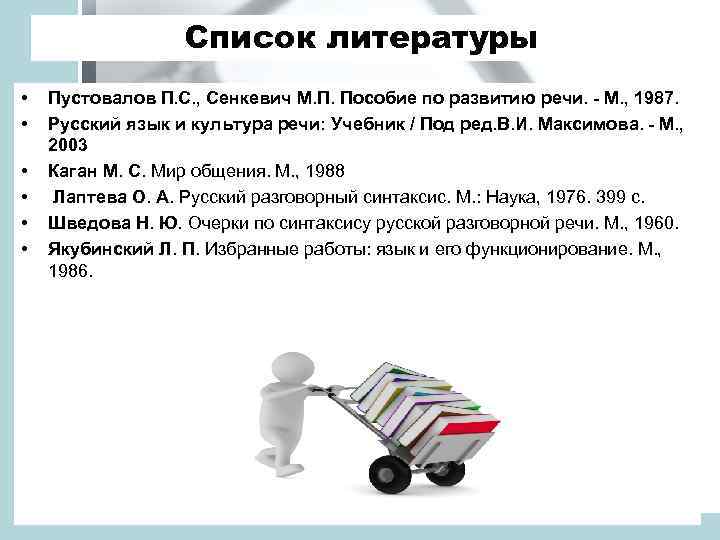 Список литературы

• Пустовалов П.С., Сенкевич М.П. Пособие по развитию речи. - М., 1987.
• Русский язык и культура речи: Учебник / Под ред.В.И. Максимова. - М., 2003
• Каган М. С. Мир общения. М., 1988
• Лаптева О. А. Русский разговорный синтаксис. М.: Наука, 1976. 399 с.
• Шведова Н. Ю. Очерки по синтаксису русской разговорной речи. М., 1960.
• Якубинский Л. П. Избранные работы: язык и его функционирование. М., 1986.